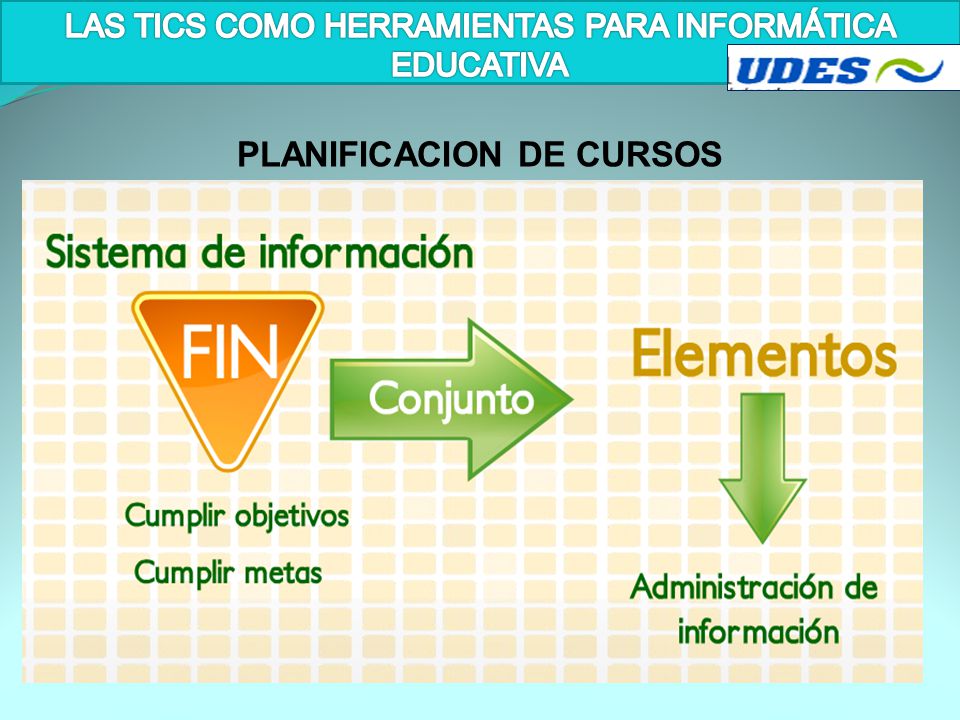 LAS TICS COMO HERRAMIENTAS PARA INFORMÁTICA EDUCATIVA

UDES

PLANIFICACION DE CURSOS

Sistema de información

FIN

Conjunto

Elementos

Cumplir objetivos

Cumplir metas

Administración de información